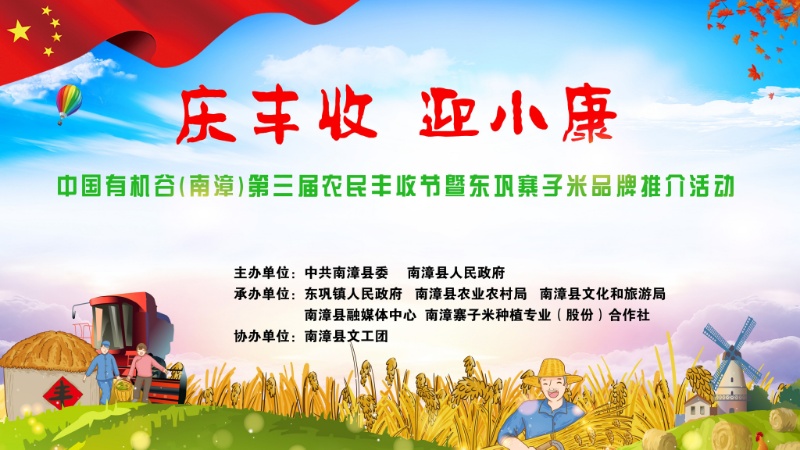 庆丰收 迎小康

中国有机谷(南漳)第三届农民丰收节暨东巩寨子米品牌推介活动

主办单位：中共南漳县委　南漳县人民政府
承办单位：东巩镇人民政府　南漳县农业农村局　南漳县文化和旅游局
南漳县融媒体中心　南漳寨子米种植专业（股份）合作社
协办单位：南漳县文工团

丰